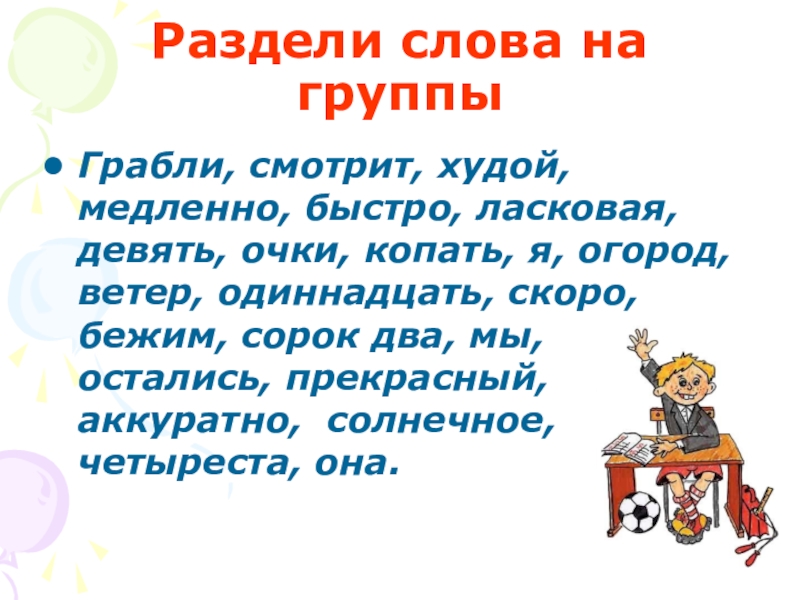 Раздели слова на группы

• Грабли, смотрит, худой, медленно, быстро, ласковая, девять, очки, копать, я, огород, ветер, одиннадцать, скоро, бежим, сорок два, мы, остались, прекрасный, аккуратно, солнечное, четыреста, она.